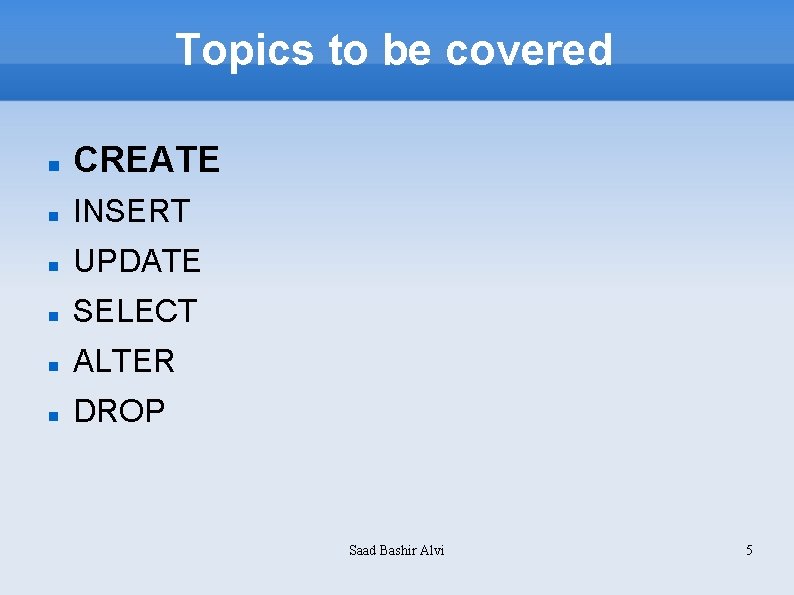 Topics to be covered

- CREATE
- INSERT
- UPDATE
- SELECT
- ALTER
- DROP

Saad Bashir Alvi

5